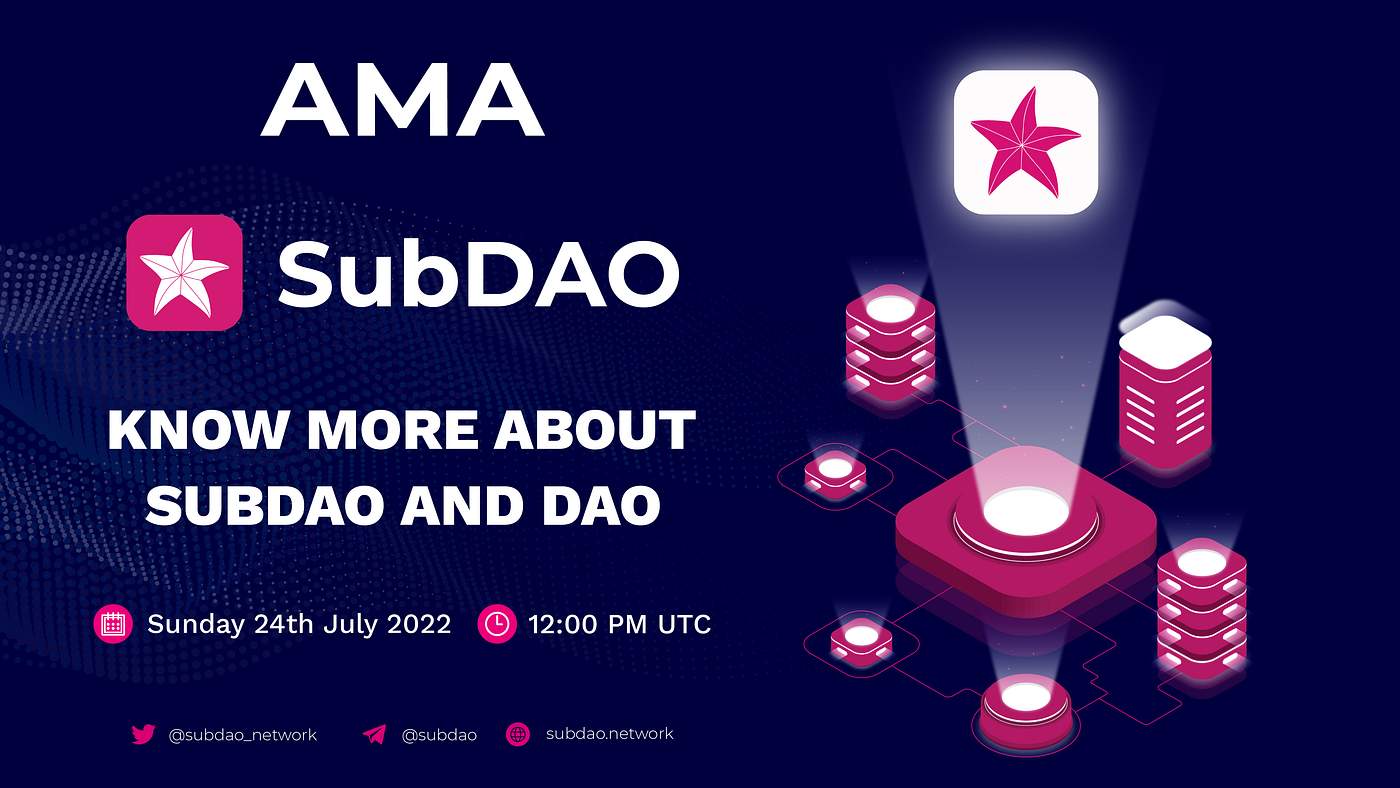 AMA

SubDAO

KNOW MORE ABOUT SUBDAO AND DAO

Sunday 24th July 2022 12:00 PM UTC

@subdao_network @subdao subdao.network